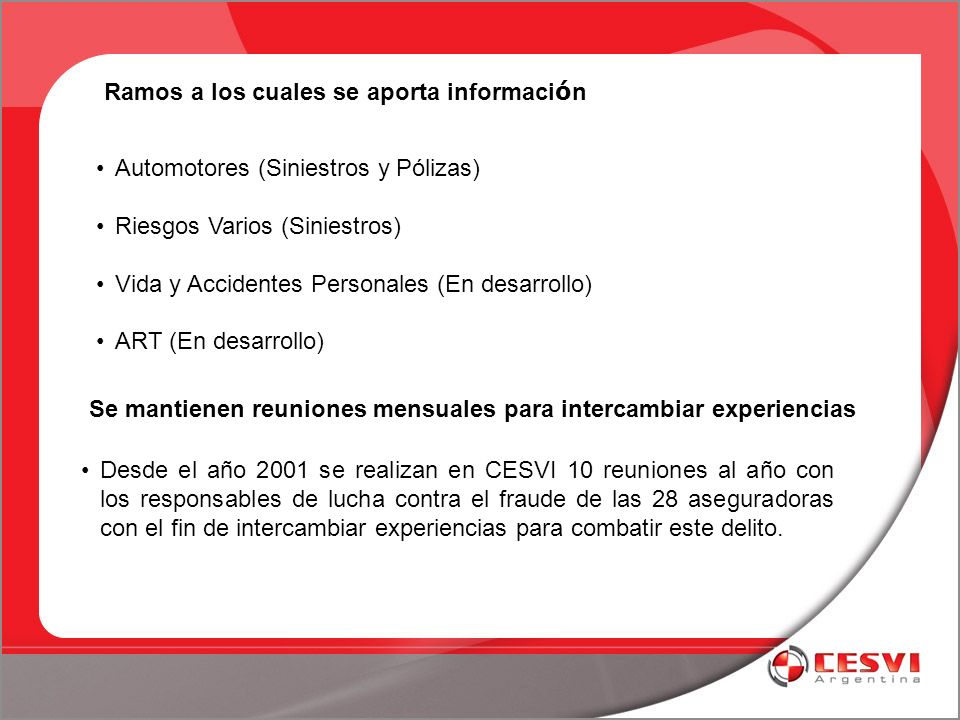 Ramos a los cuales se aporta información

• Automotores (Siniestros y Pólizas)

• Riesgos Varios (Siniestros)

• Vida y Accidentes Personales (En desarrollo)

• ART (En desarrollo)

Se mantienen reuniones mensuales para intercambiar experiencias

• Desde el año 2001 se realizan en CESVI 10 reuniones al año con los responsables de lucha contra el fraude de las 28 aseguradoras con el fin de intercambiar experiencias para combatir este delito.

CESVI Argentina